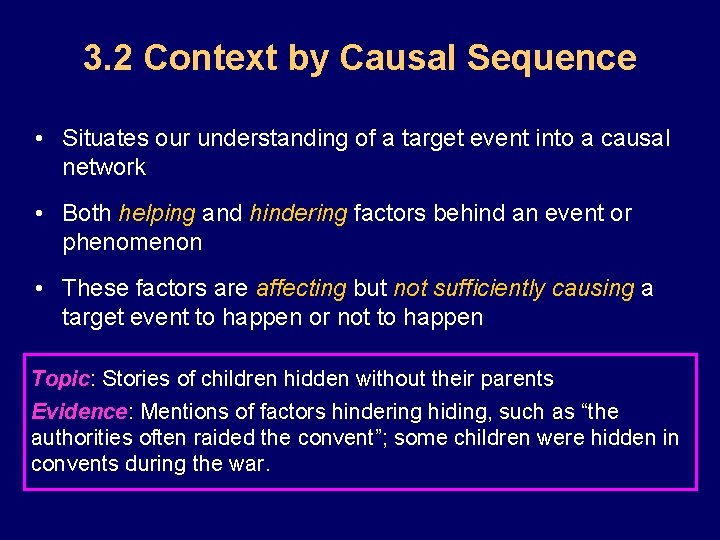 3.2 Context by Causal Sequence

• Situates our understanding of a target event into a causal network

• Both helping and hindering factors behind an event or phenomenon

• These factors are affecting but not sufficiently causing a target event to happen or not to happen

Topic: Stories of children hidden without their parents

Evidence: Mentions of factors hindering hiding, such as “the authorities often raided the convent”; some children were hidden in convents during the war.